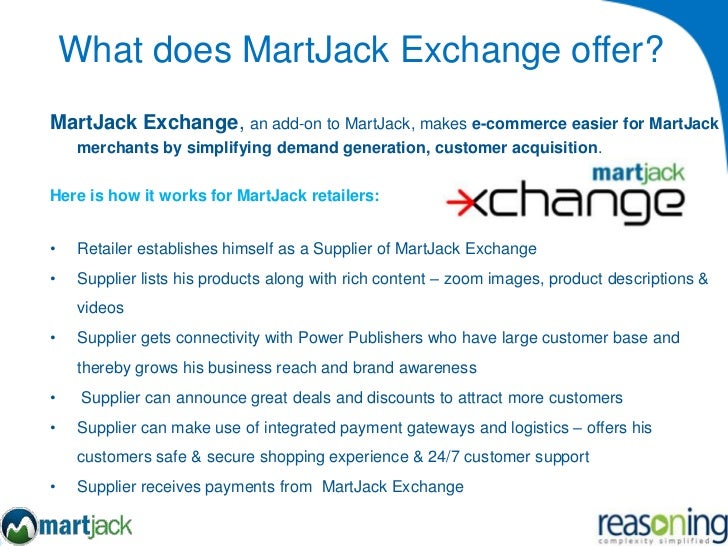 What does MartJack Exchange offer?

MartJack Exchange, an add-on to MartJack, makes e-commerce easier for MartJack merchants by simplifying demand generation, customer acquisition.

Here is how it works for MartJack retailers:

martjack
xchange

• Retailer establishes himself as a Supplier of MartJack Exchange
• Supplier lists his products along with rich content – zoom images, product descriptions & videos
• Supplier gets connectivity with Power Publishers who have large customer base and thereby grows his business reach and brand awareness
• Supplier can announce great deals and discounts to attract more customers
• Supplier can make use of integrated payment gateways and logistics – offers his customers safe & secure shopping experience & 24/7 customer support
• Supplier receives payments from MartJack Exchange

martjack

reasoning
complexity simplified